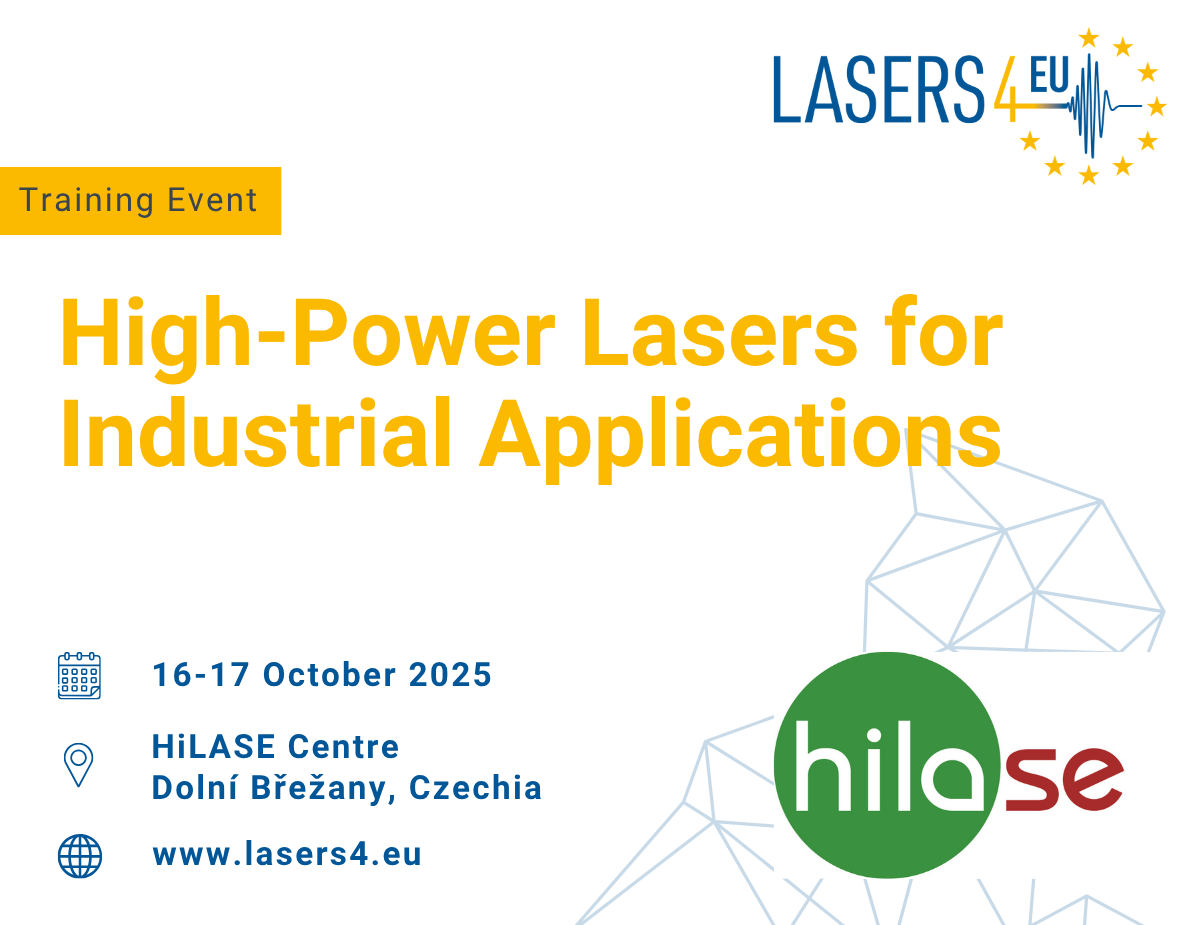 LASERS4EU

Training Event

High-Power Lasers for Industrial Applications

16-17 October 2025

HiLASE Centre
Dolní Břežany, Czechia

www.lasers4.eu

hilase